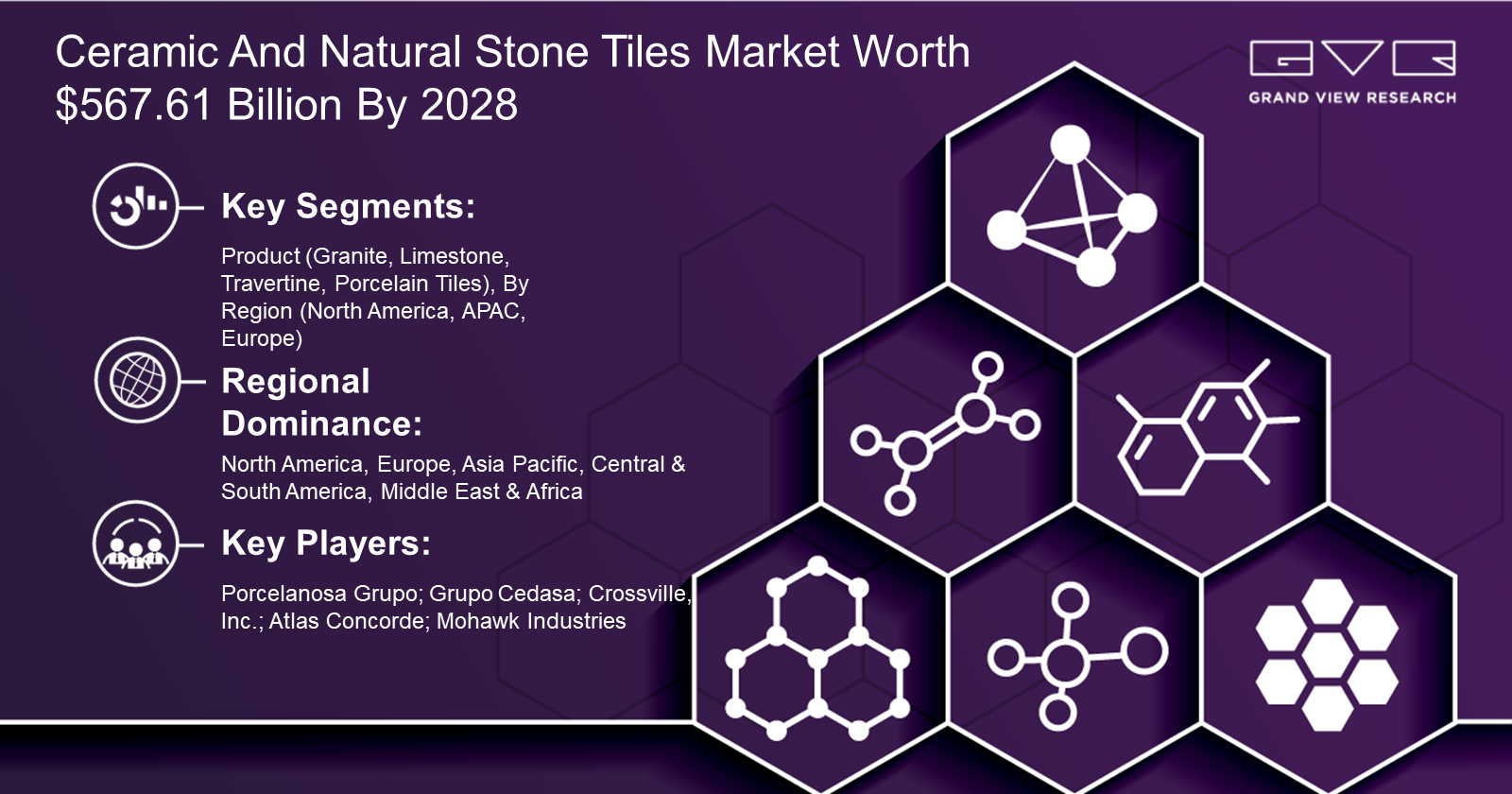 Ceramic And Natural Stone Tiles Market Worth $567.61 Billion By 2028

GVR
GRAND VIEW RESEARCH

Key Segments:

Product (Granite, Limestone, Travertine, Porcelain Tiles), By Region (North America, APAC, Europe)

Regional Dominance:

North America, Europe, Asia Pacific, Central & South America, Middle East & Africa

Key Players:

Porcelanosa Grupo; Grupo Cedasa; Crossville, Inc.; Atlas Concorde; Mohawk Industries